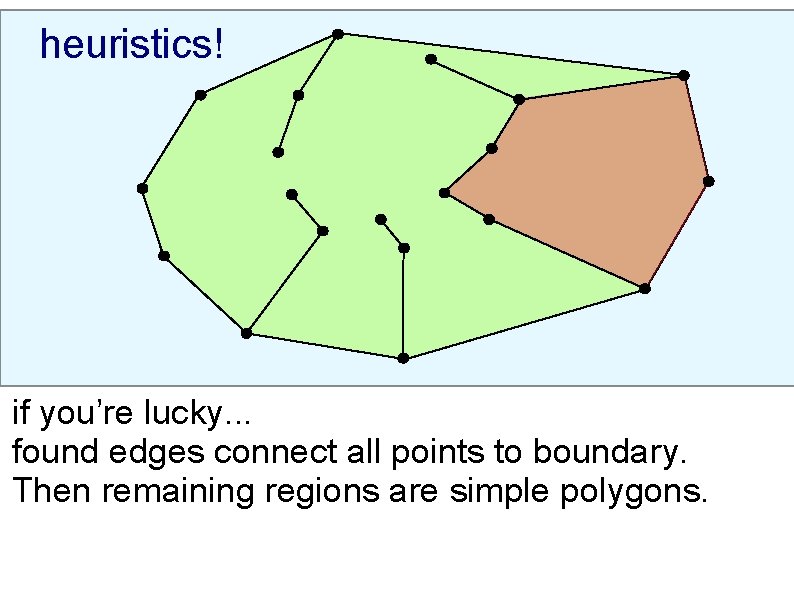 heuristics!

if you're lucky...
found edges connect all points to boundary.
Then remaining regions are simple polygons.